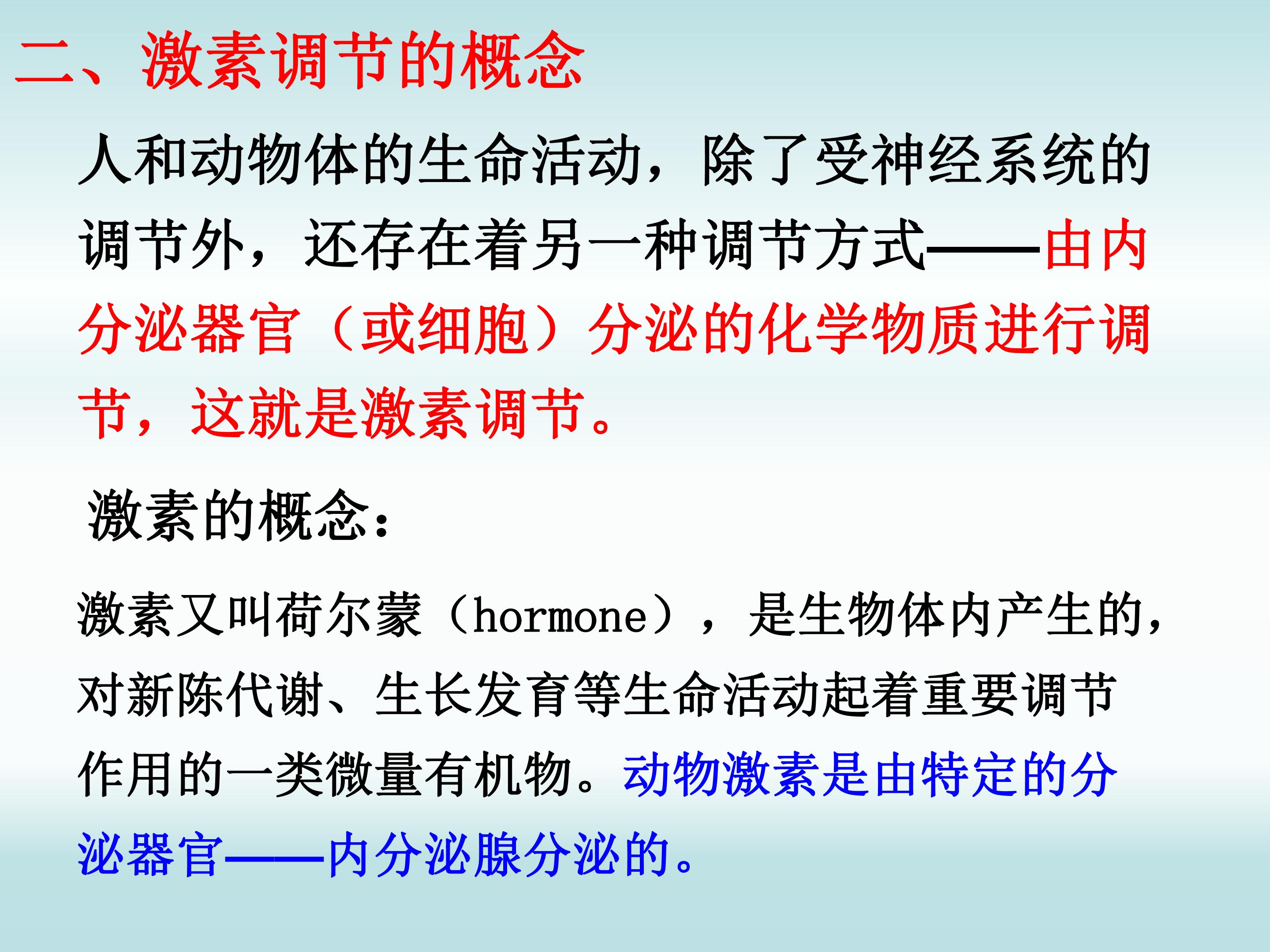 二、激素调节的概念

人和动物体的生命活动，除了受神经系统的调节外，还存在着另一种调节方式——由内分泌器官（或细胞）分泌的化学物质进行调节，这就是激素调节。

激素的概念：

激素又叫荷尔蒙（hormone），是生物体内产生的，对新陈代谢、生长发育等生命活动起着重要调节作用的一类微量有机物。动物激素是由特定的分泌器官——内分泌腺分泌的。